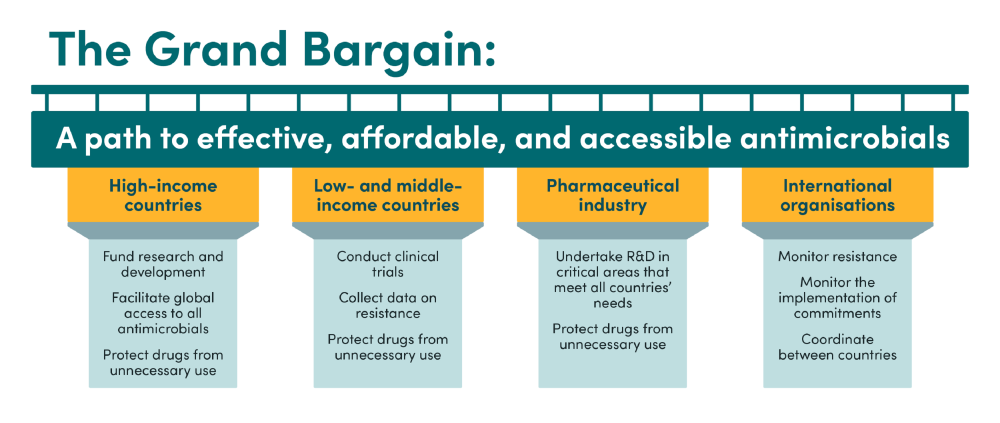 The Grand Bargain:

A path to effective, affordable, and accessible antimicrobials

High-income countries

Fund research and development

Facilitate global access to all antimicrobials

Protect drugs from unnecessary use

Low- and middle-income countries

Conduct clinical trials

Collect data on resistance

Protect drugs from unnecessary use

Pharmaceutical industry

Undertake R&D in critical areas that meet all countries' needs

Protect drugs from unnecessary use

International organisations

Monitor resistance

Monitor the implementation of commitments

Coordinate between countries